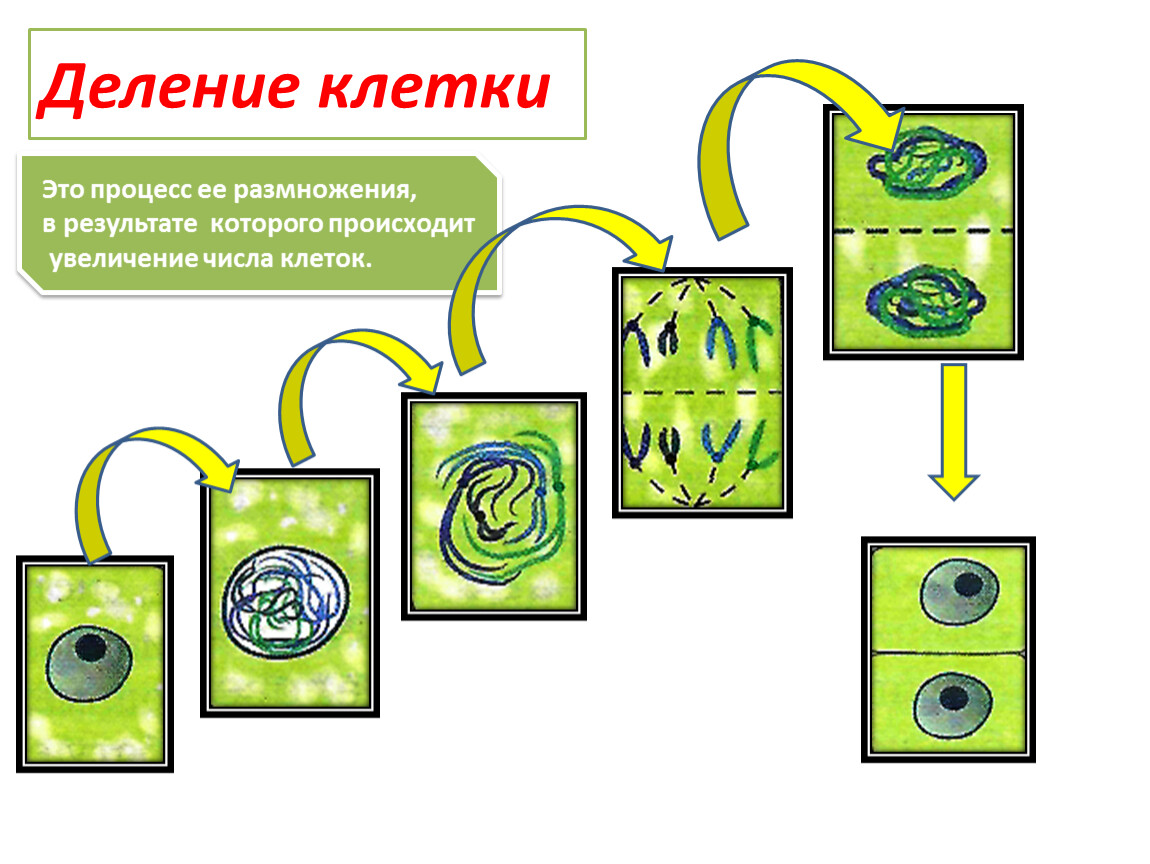 Деление клетки

Это процесс ее размножения, в результате которого происходит увеличение числа клеток.